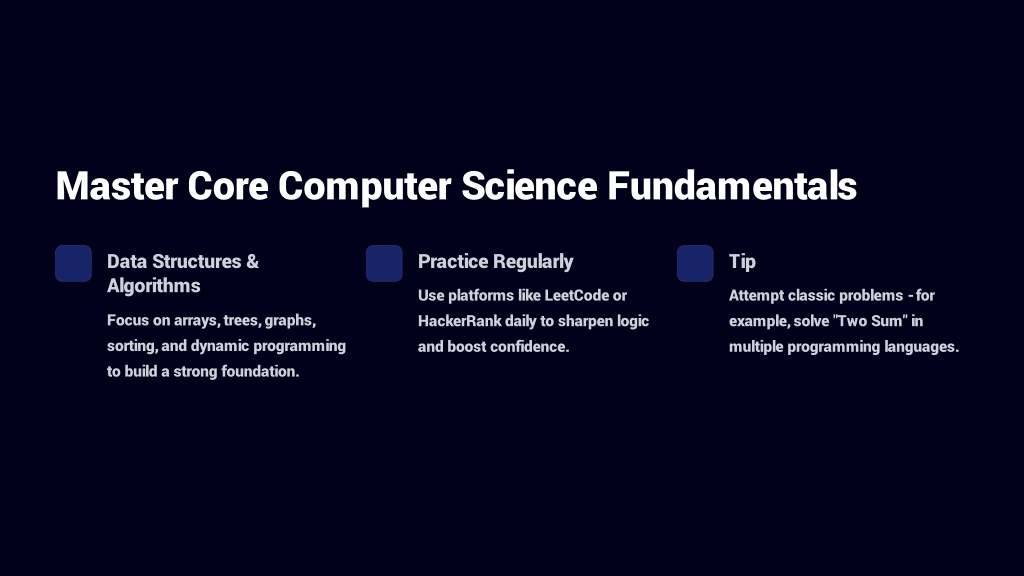 Master Core Computer Science Fundamentals

Data Structures & Algorithms

Focus on arrays, trees, graphs, sorting, and dynamic programming to build a strong foundation.

Practice Regularly

Use platforms like LeetCode or HackerRank daily to sharpen logic and boost confidence.

Tip

Attempt classic problems - for example, solve "Two Sum" in multiple programming languages.